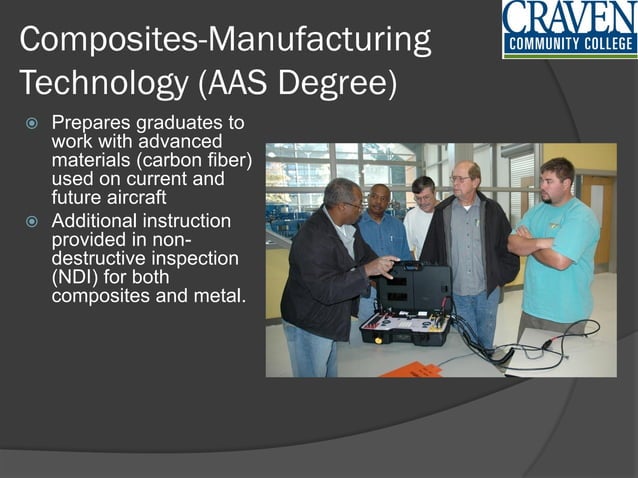 CRAVEN
COMMUNITY COLLEGE

Composites-Manufacturing Technology (AAS Degree)

Prepares graduates to work with advanced materials (carbon fiber) used on current and future aircraft

Additional instruction provided in non-destructive inspection (NDI) for both composites and metal.